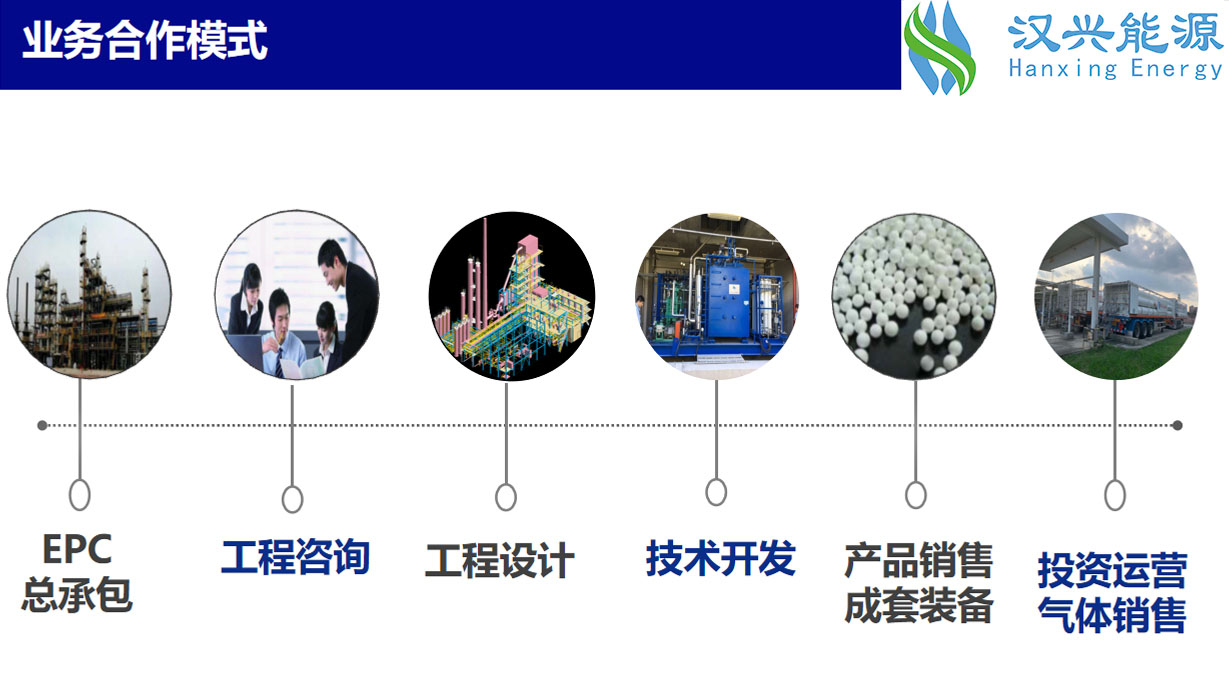 业务合作模式

汉兴能源
Hanxing Energy

EPC
总承包

工程咨询

工程设计

技术开发

产品销售
成套装备

投资运营
气体销售